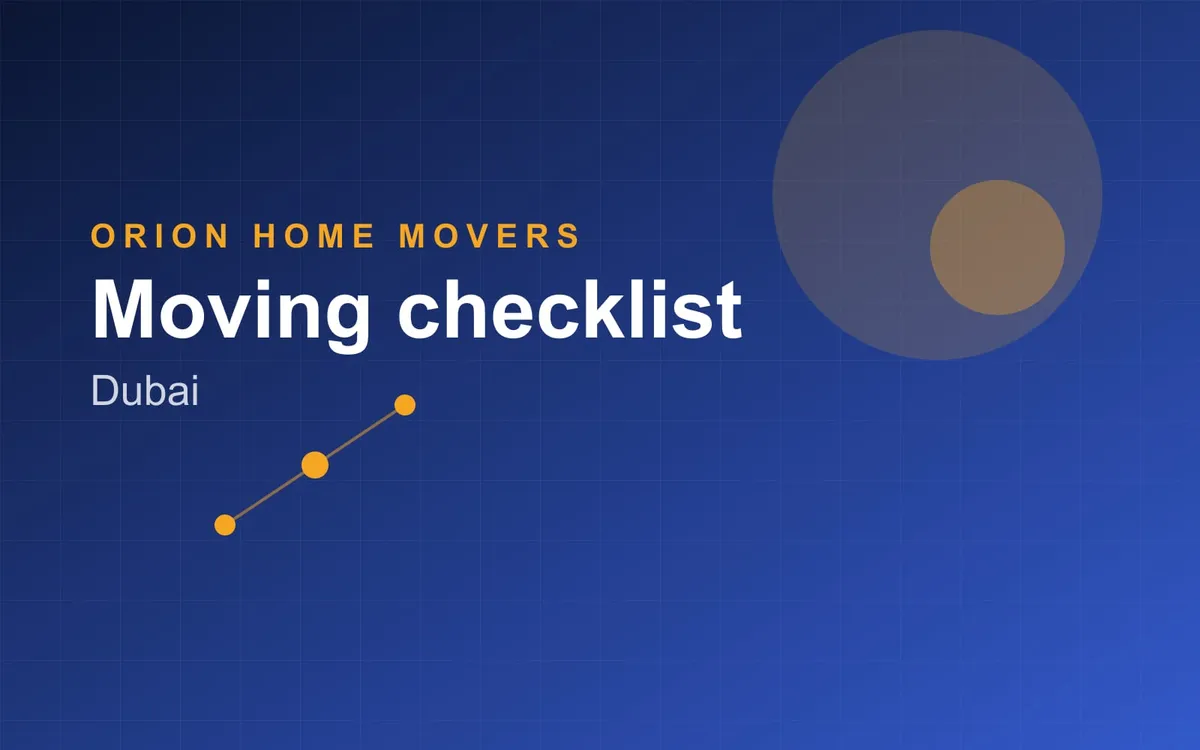 ORION HOME MOVERS
Moving checklist
Dubai